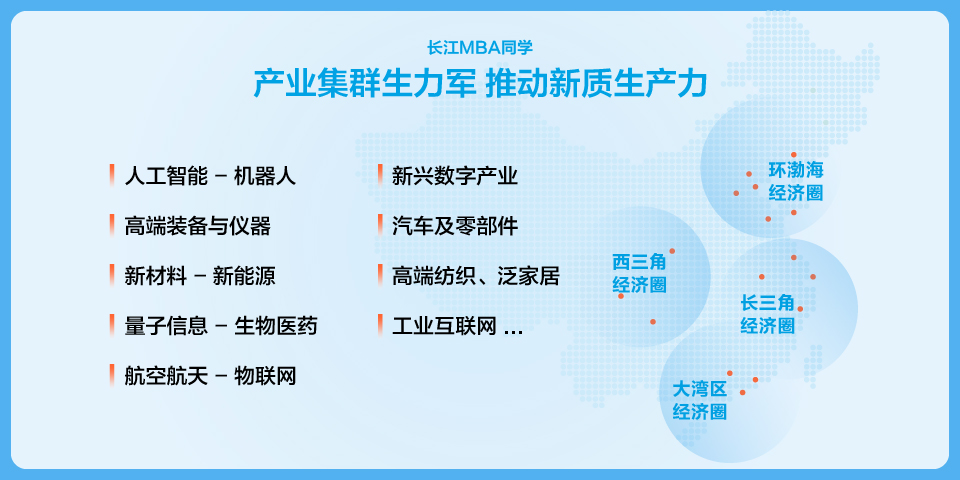 长江MBA同学
产业集群生力军 推动新质生产力

人工智能 – 机器人
高端装备与仪器
新材料 – 新能源
量子信息 – 生物医药
航空航天 – 物联网

新兴数字产业
汽车及零部件
高端纺织、泛家居
工业互联网 ...

环渤海经济圈
西三角经济圈
长三角经济圈
大湾区经济圈